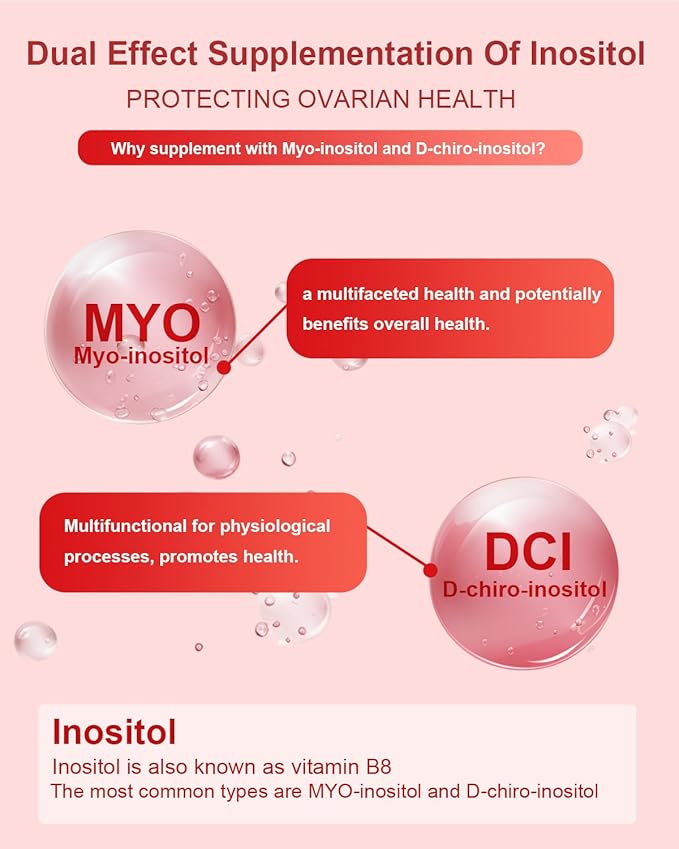 Dual Effect Supplementation Of Inositol

PROTECTING OVARIAN HEALTH

Why supplement with Myo-inositol and D-chiro-inositol?

MYO
Myo-inositol

a multifaceted health and potentially benefits overall health.

Multifunctional for physiological processes, promotes health.

DCI
D-chiro-inositol

Inositol

Inositol is also known as vitamin B8
The most common types are MYO-inositol and D-chiro-inositol